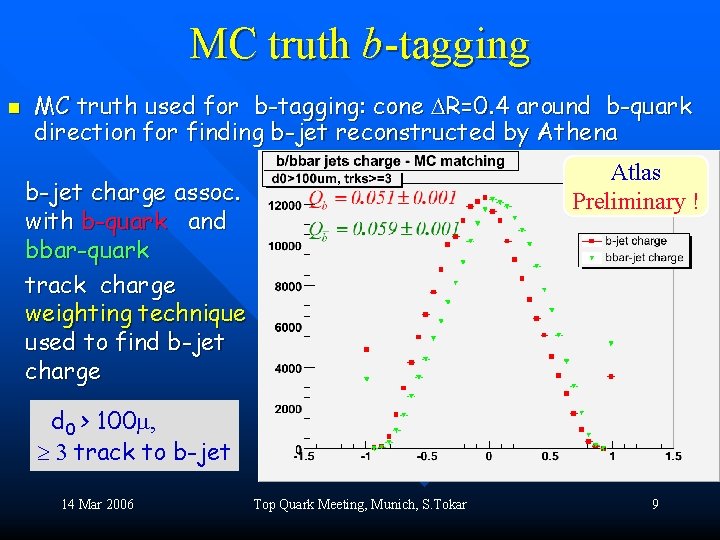 MC truth $b$-tagging

MC truth used for b-tagging: cone $\Delta R=0.4$ around b-quark direction for finding b-jet reconstructed by Athena

b-jet charge assoc. with b-quark and bbar-quark

track charge weighting technique used to find b-jet charge

$d_0 > 100\mu$,
$\geq 3$ track to b-jet

b/bbar jets charge - MC matching
d0>100um, trks>=3

$Q_b = 0.051 \pm 0.001$
$Q_{\bar{b}} = 0.059 \pm 0.001$

Atlas
Preliminary !

b-jet charge
bbar-jet charge

12000
10000
8000
6000
4000
2000
0
-1.5
-1
-0.5
0
0.5
1
1.5

14 Mar 2006
Top Quark Meeting, Munich, S.Tokar
9